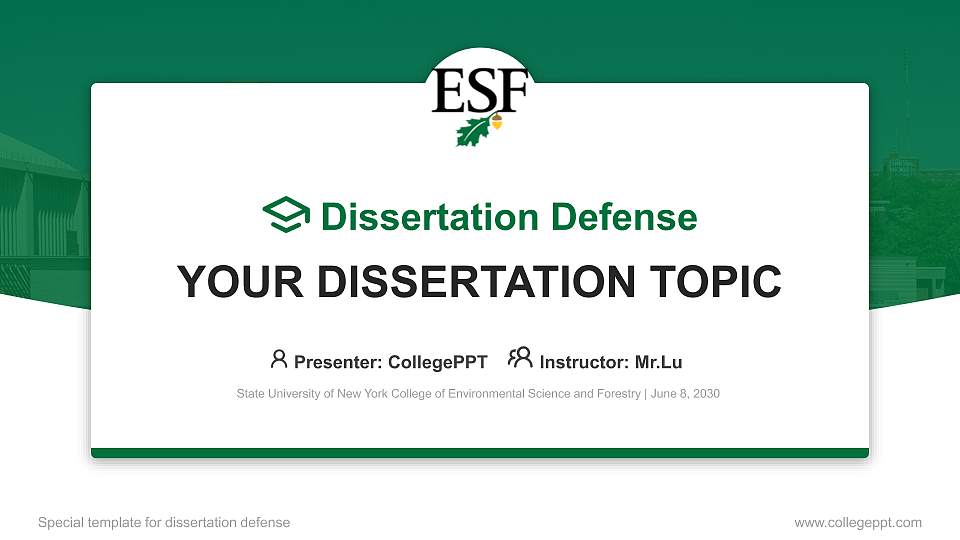 ESF

Dissertation Defense

YOUR DISSERTATION TOPIC

Presenter: CollegePPT Instructor: Mr.Lu

State University of New York College of Environmental Science and Forestry | June 8, 2030

Special template for dissertation defense

www.collegeppt.com